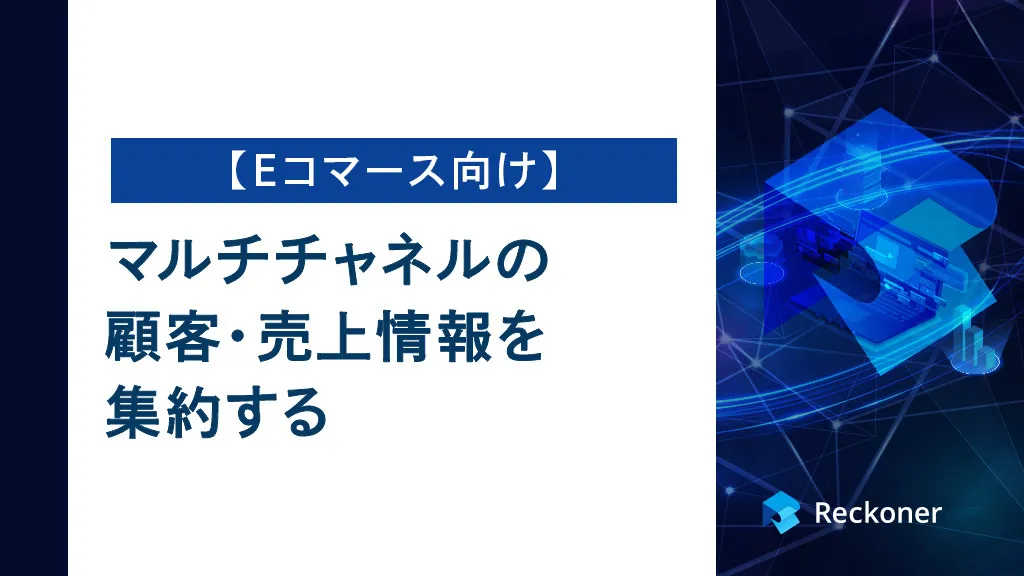 【Eコマース向け】

マルチチャネルの顧客・売上情報を集約する

Reckoner